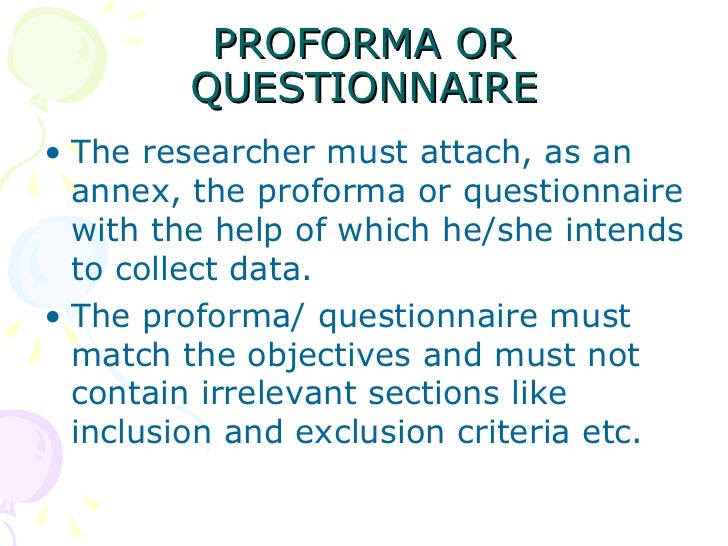 PROFORMA OR QUESTIONNAIRE

• The researcher must attach, as an annex, the proforma or questionnaire with the help of which he/she intends to collect data.

• The proforma/ questionnaire must match the objectives and must not contain irrelevant sections like inclusion and exclusion criteria etc.